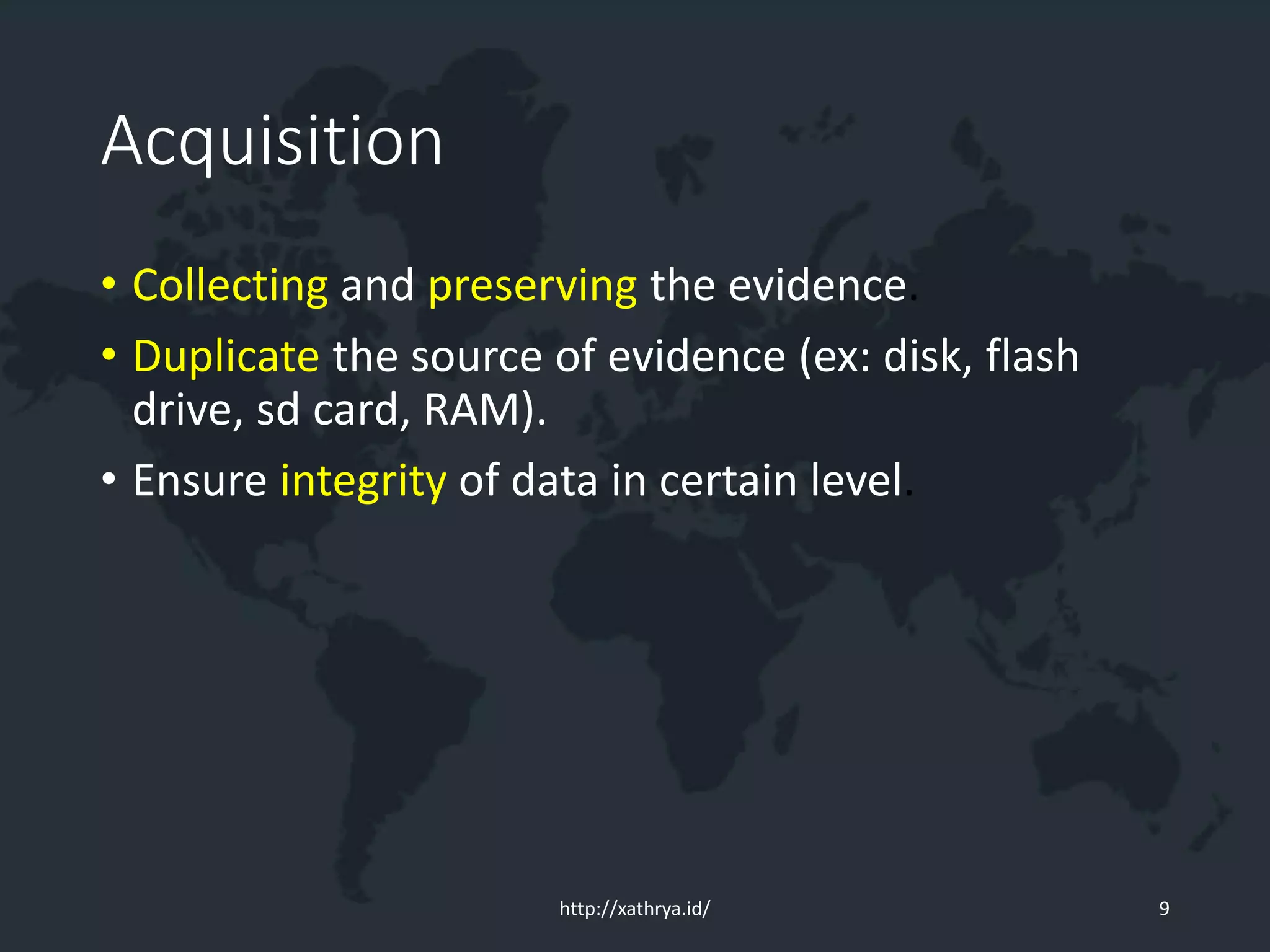 Acquisition

• Collecting and preserving the evidence.
• Duplicate the source of evidence (ex: disk, flash drive, sd card, RAM).
• Ensure integrity of data in certain level.

http://xathrya.id/ 9